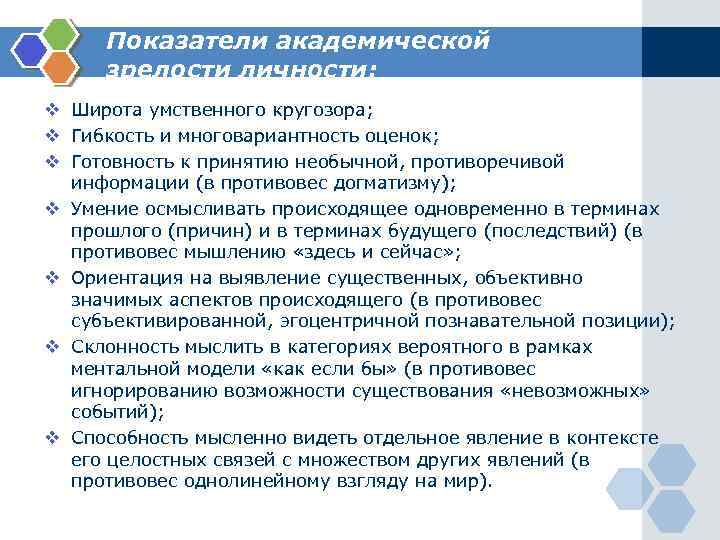 Показатели академической зрелости личности:

❖ Широта умственного кругозора;
❖ Гибкость и многовариантность оценок;
❖ Готовность к принятию необычной, противоречивой информации (в противовес догматизму);
❖ Умение осмысливать происходящее одновременно в терминах прошлого (причин) и в терминах будущего (последствий) (в противовес мышлению «здесь и сейчас»;
❖ Ориентация на выявление существенных, объективно значимых аспектов происходящего (в противовес субъективированной, эгоцентричной познавательной позиции);
❖ Склонность мыслить в категориях вероятного в рамках ментальной модели «как если бы» (в противовес игнорированию возможности существования «невозможных» событий);
❖ Способность мысленно видеть отдельное явление в контексте его целостных связей с множеством других явлений (в противовес однолинейному взгляду на мир).